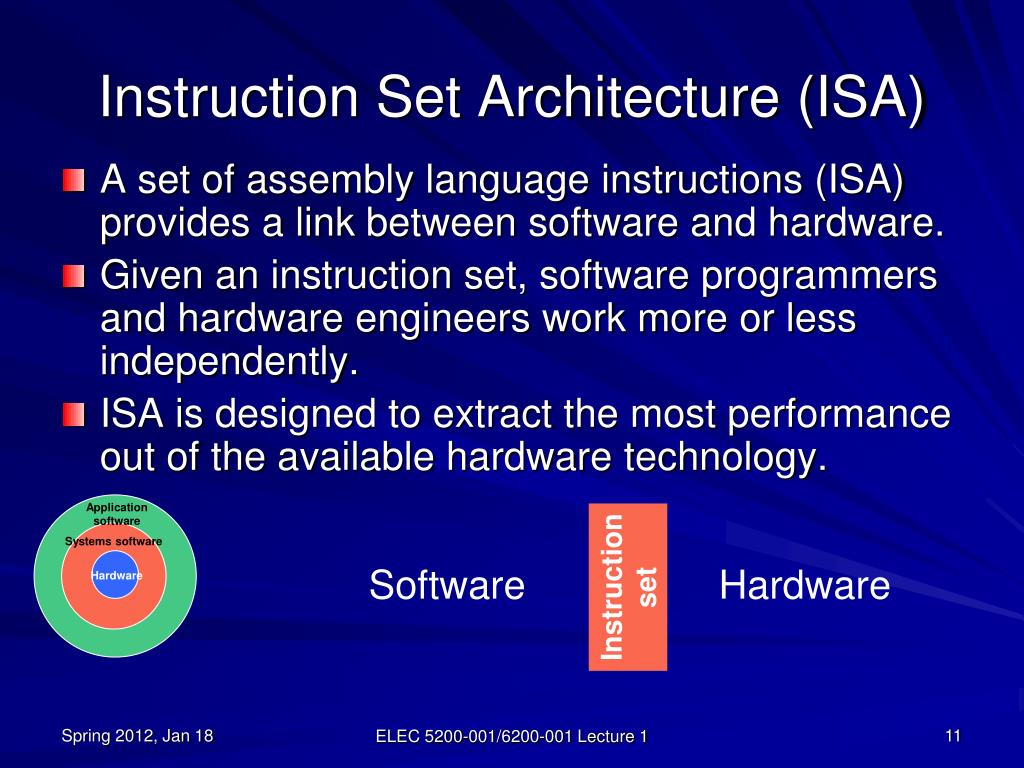 Instruction Set Architecture (ISA)

A set of assembly language instructions (ISA) provides a link between software and hardware.

Given an instruction set, software programmers and hardware engineers work more or less independently.

ISA is designed to extract the most performance out of the available hardware technology.

Application software
Systems software
Hardware

Software

Instruction set

Hardware

Spring 2012, Jan 18

ELEC 5200-001/6200-001 Lecture 1

11